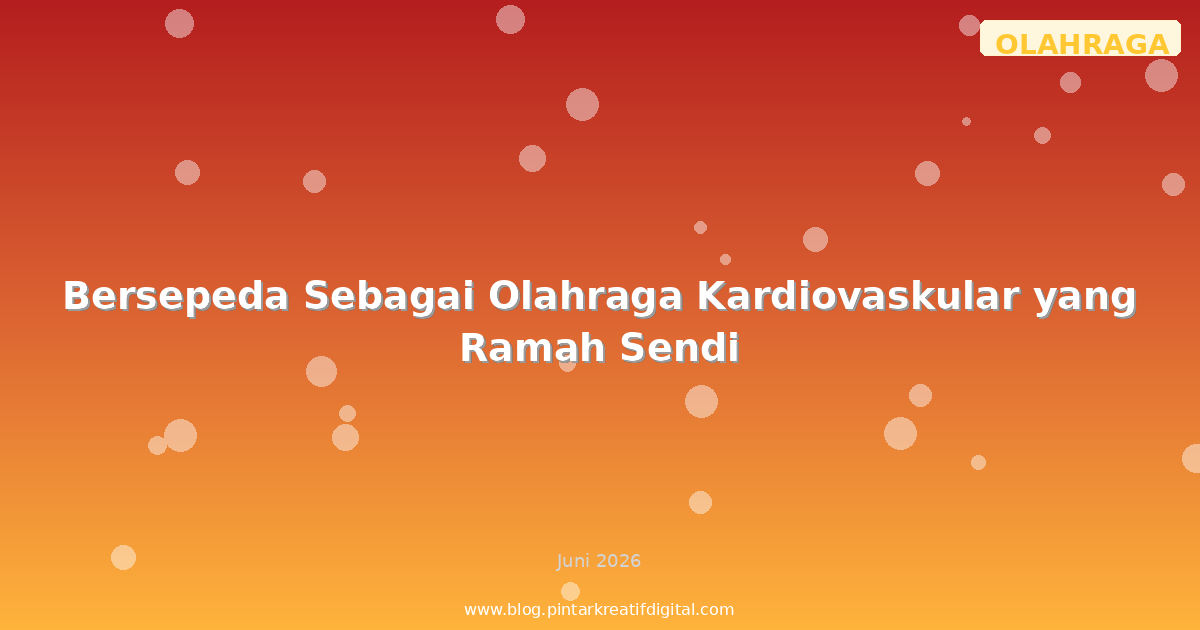 OLAHRAGA

Bersepeda Sebagai Olahraga Kardiovaskular yang Ramah Sendi

Juni 2026

www.blog.pintarkreatifdigital.com